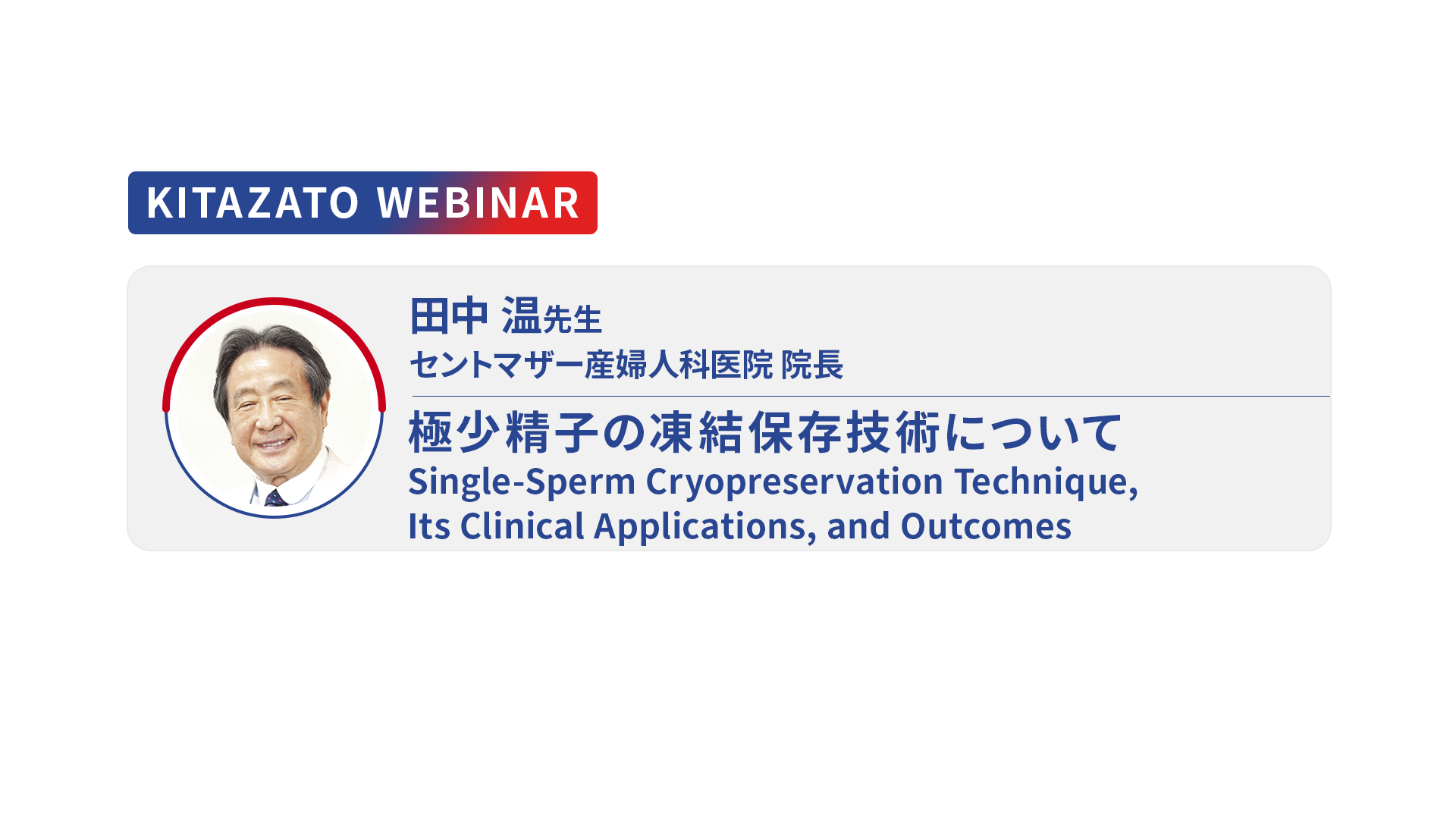 KITAZATO WEBINAR

田中 温先生
セントマザー産婦人科医院 院長

極少精子の凍結保存技術について
Single-Sperm Cryopreservation Technique, Its Clinical Applications, and Outcomes